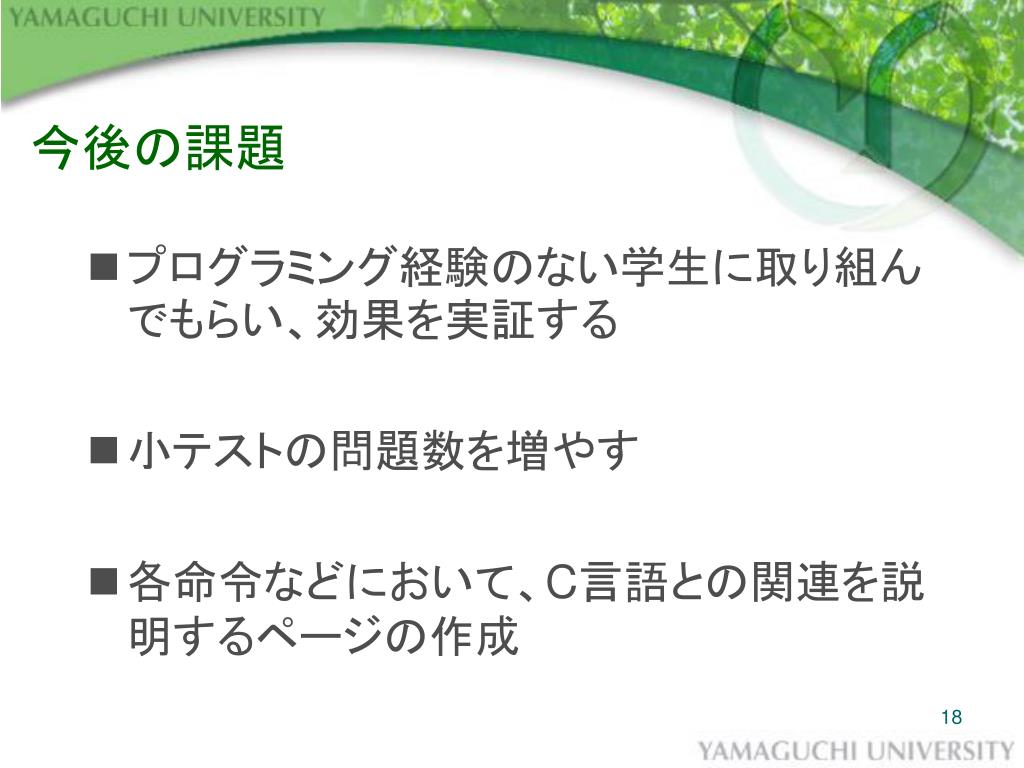 YAMAGUCHI UNIVERSITY

今後の課題

■ プログラミング経験のない学生に取り組んでもらい、効果を実証する

■ 小テストの問題数を増やす

■ 各命令などにおいて、C言語との関連を説明するページの作成

18

YAMAGUCHI UNIVERSITY